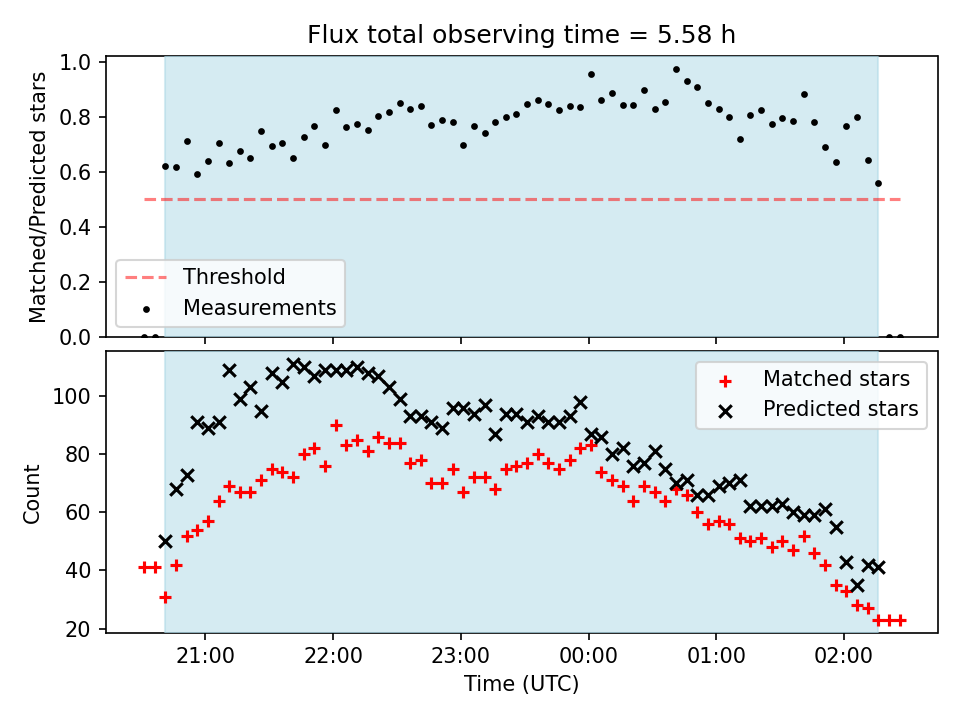 Flux total observing time = 5.58 h

Matched/Predicted stars

1.0
0.8
0.6
0.4
0.2
0.0

Threshold
Measurements

Count

100
80
60
40
20

Matched stars
Predicted stars

21:00
22:00
23:00
00:00
01:00
02:00

Time (UTC)